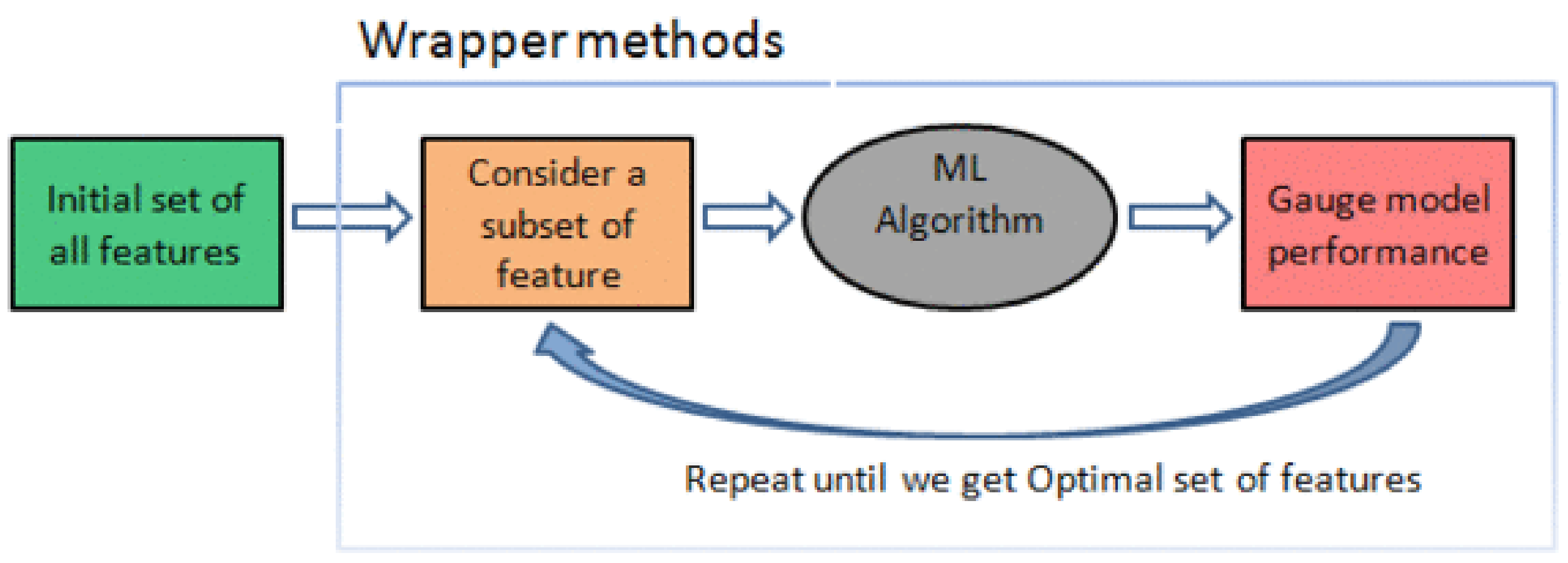 Wrapper methods

Initial set of all features

Consider a subset of feature

ML Algorithm

Gauge model performance

Repeat until we get Optimal set of features